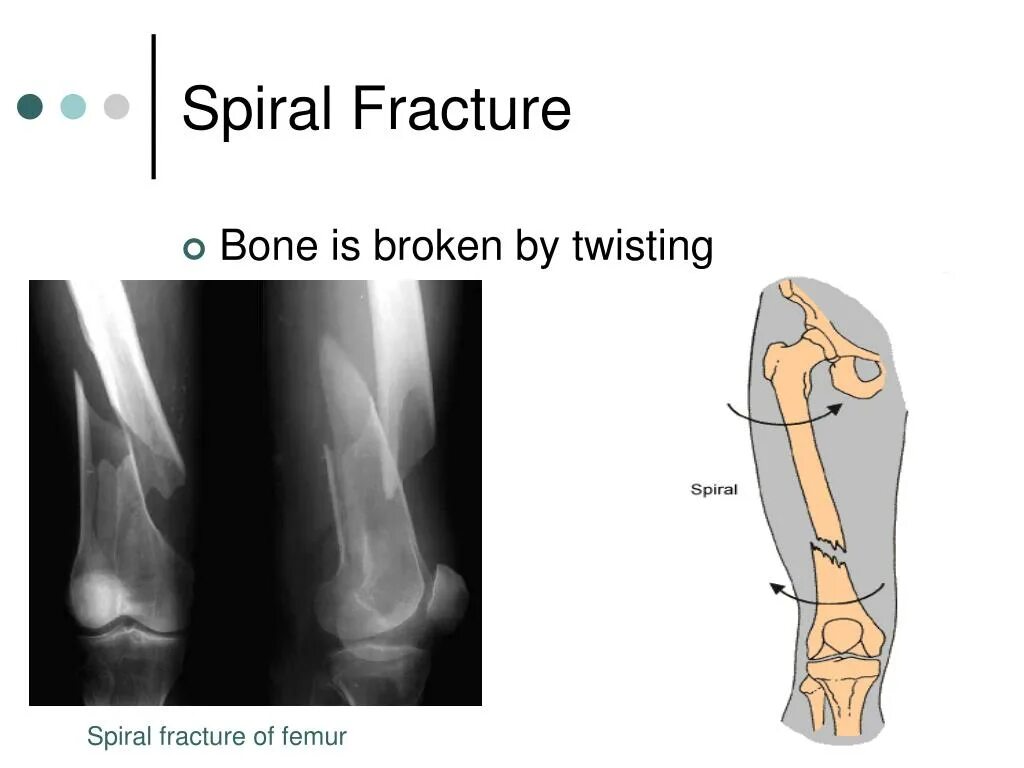 Spiral Fracture

Bone is broken by twisting

Spiral

Spiral fracture of femur